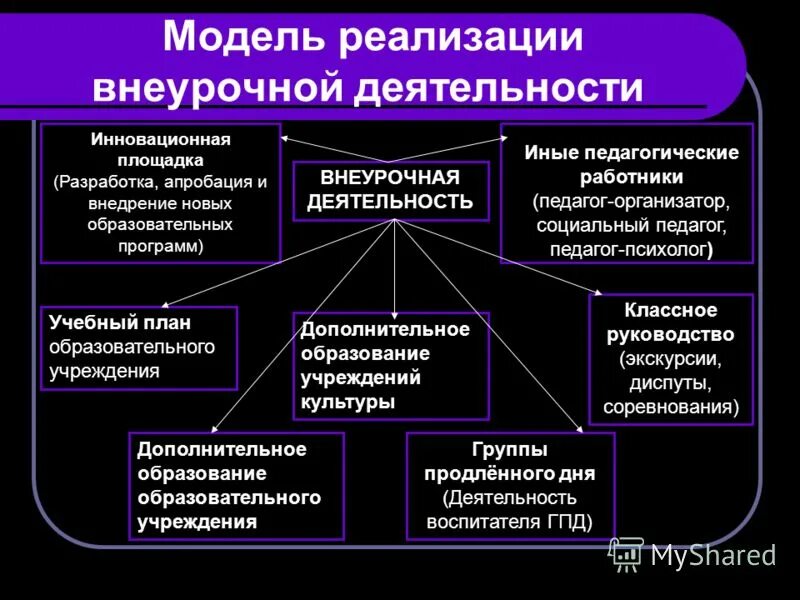 Модель реализации внеурочной деятельности

Инновационная площадка (Разработка, апробация и внедрение новых образовательных программ)

ВНЕУРОЧНАЯ ДЕЯТЕЛЬНОСТЬ

Иные педагогические работники (педагог-организатор, социальный педагог, педагог-психолог)

Учебный план образовательного учреждения

Дополнительное образование учреждений культуры

Классное руководство (экскурсии, диспуты, соревнования)

Дополнительное образование образовательного учреждения

Группы продлённого дня (Деятельность воспитателя ГПД)

MyShared